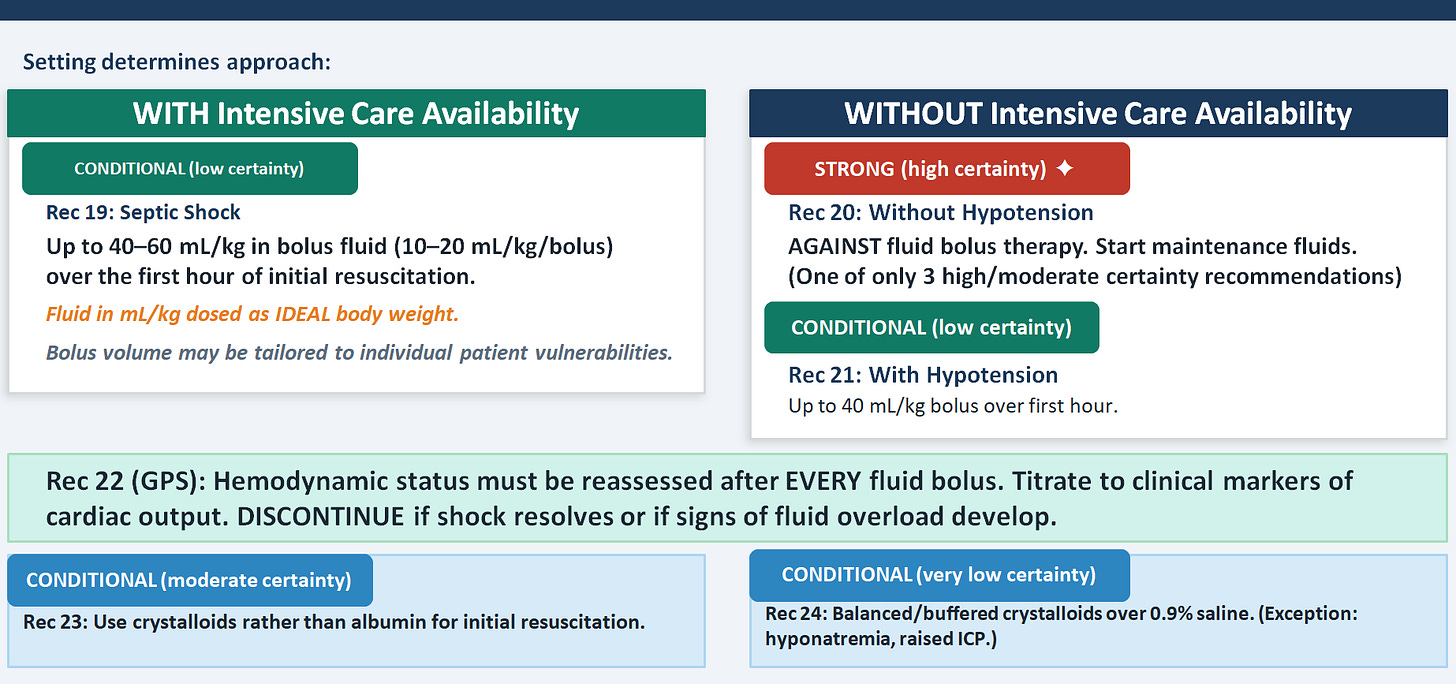 Setting determines approach:

WITH Intensive Care Availability

CONDITIONAL (low certainty)

Rec 19: Septic Shock

Up to 40–60 mL/kg in bolus fluid (10–20 mL/kg/bolus) over the first hour of initial resuscitation.

Fluid in mL/kg dosed as IDEAL body weight.

Bolus volume may be tailored to individual patient vulnerabilities.

WITHOUT Intensive Care Availability

STRONG (high certainty) ✦

Rec 20: Without Hypotension

AGAINST fluid bolus therapy. Start maintenance fluids. (One of only 3 high/moderate certainty recommendations)

CONDITIONAL (low certainty)

Rec 21: With Hypotension

Up to 40 mL/kg bolus over first hour.

Rec 22 (GPS): Hemodynamic status must be reassessed after EVERY fluid bolus. Titrate to clinical markers of cardiac output. DISCONTINUE if shock resolves or if signs of fluid overload develop.

CONDITIONAL (moderate certainty)

Rec 23: Use crystalloids rather than albumin for initial resuscitation.

CONDITIONAL (very low certainty)

Rec 24: Balanced/buffered crystalloids over 0.9% saline. (Exception: hyponatremia, raised ICP.)